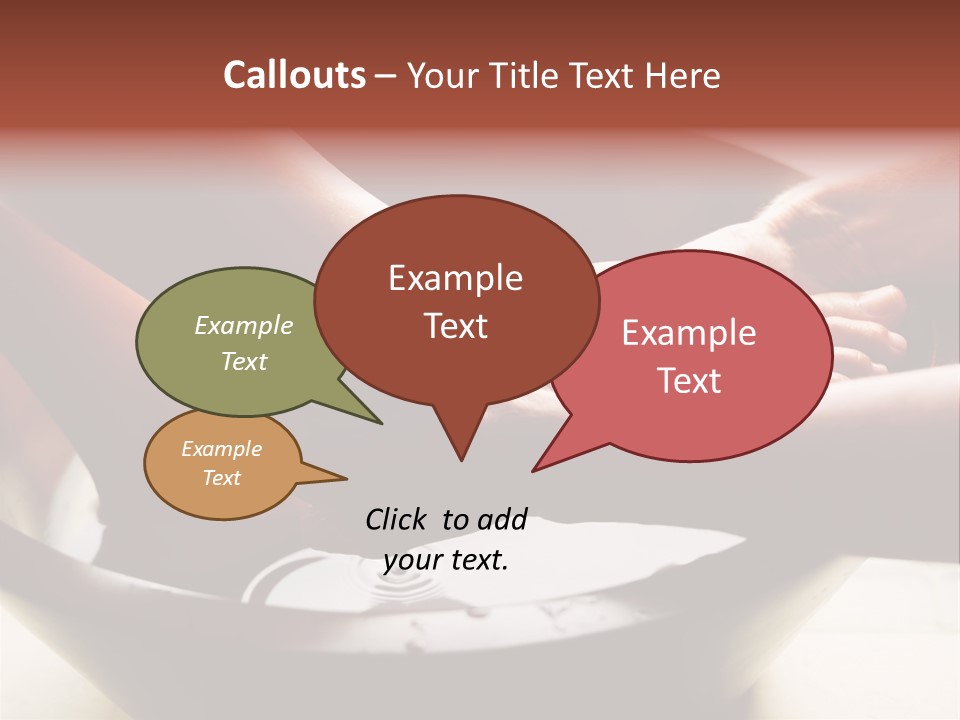 Callouts – Your Title Text Here

Example Text

Example Text

Example Text

Example Text

Click to add your text.